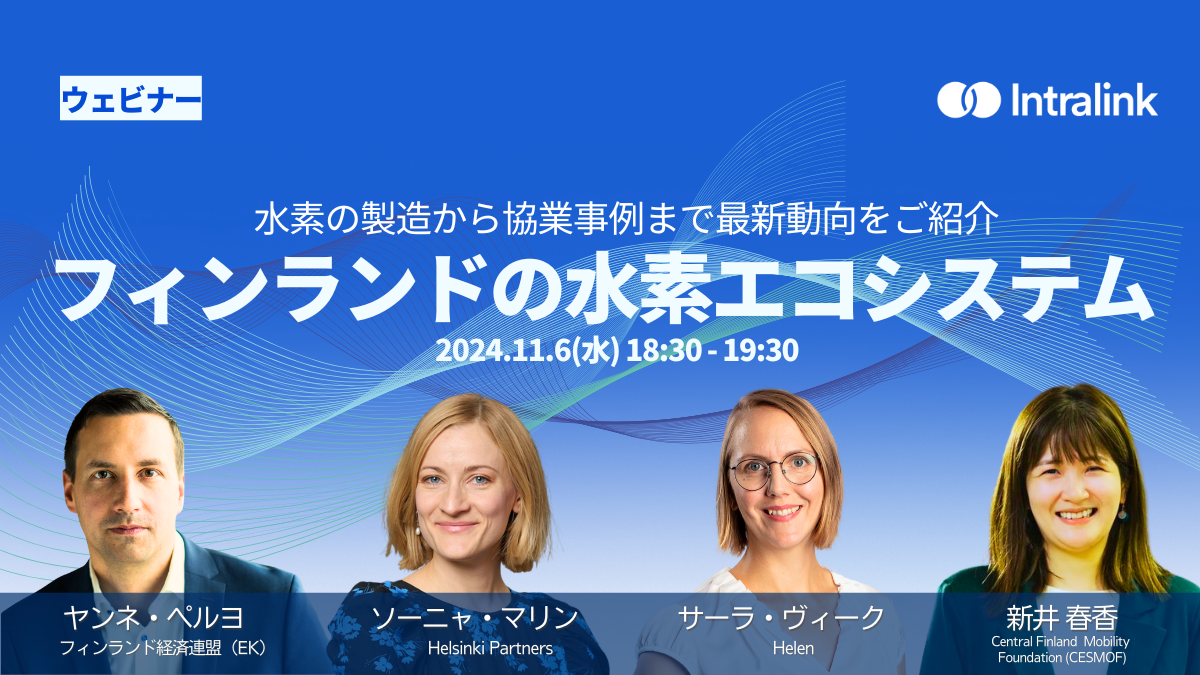 ウェビナー

Intralink

水素の製造から協業事例まで最新動向をご紹介

フィンランドの水素エコシステム

2024.11.6(水) 18:30 - 19:30

ヤンネ・ペルヨ
フィンランド経済連盟（EK）

ソーニャ・マリン
Helsinki Partners

サーラ・ヴィーク
Helen

新井 春香
Central Finland Mobility Foundation (CESMOF)